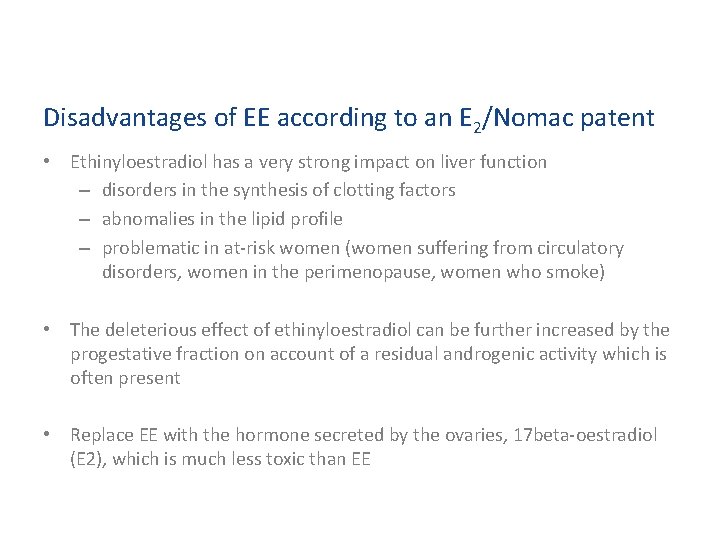 Disadvantages of EE according to an $E_2$/Nomac patent

• Ethinyloestradiol has a very strong impact on liver function
– disorders in the synthesis of clotting factors
– abnomalies in the lipid profile
– problematic in at-risk women (women suffering from circulatory disorders, women in the perimenopause, women who smoke)

• The deleterious effect of ethinyloestradiol can be further increased by the progestative fraction on account of a residual androgenic activity which is often present

• Replace EE with the hormone secreted by the ovaries, 17beta-oestradiol (E2), which is much less toxic than EE